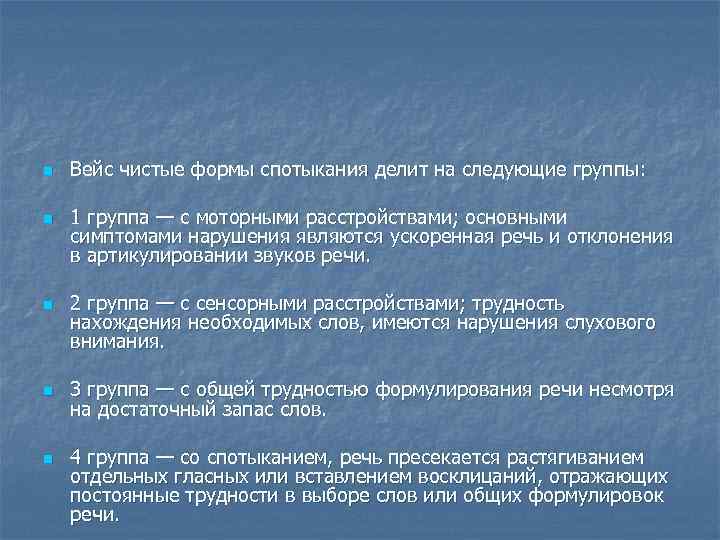 Вейс чистые формы спотыкания делит на следующие группы:

1 группа — с моторными расстройствами; основными симптомами нарушения являются ускоренная речь и отклонения в артикулировании звуков речи.

2 группа — с сенсорными расстройствами; трудность нахождения необходимых слов, имеются нарушения слухового внимания.

3 группа — с общей трудностью формулирования речи несмотря на достаточный запас слов.

4 группа — со спотыканием, речь пресекается растягиванием отдельных гласных или вставлением восклицаний, отражающих постоянные трудности в выборе слов или общих формулировок речи.